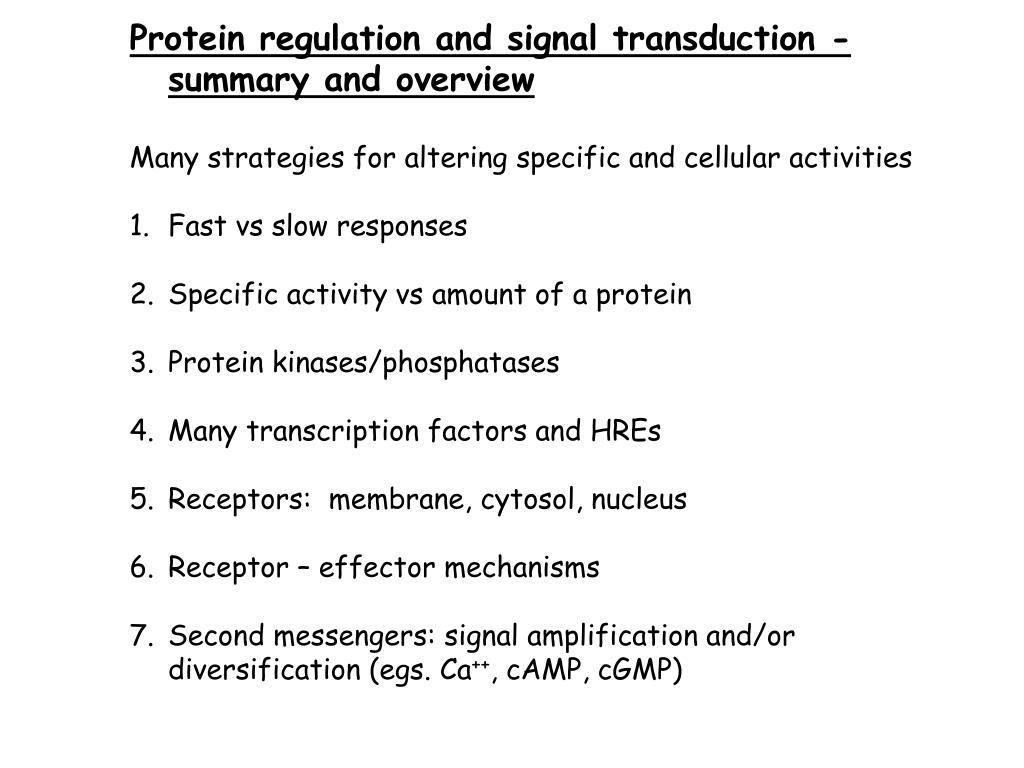 Protein regulation and signal transduction - summary and overview

Many strategies for altering specific and cellular activities

1. Fast vs slow responses

2. Specific activity vs amount of a protein

3. Protein kinases/phosphatases

4. Many transcription factors and HREs

5. Receptors: membrane, cytosol, nucleus

6. Receptor – effector mechanisms

7. Second messengers: signal amplification and/or diversification (egs. $Ca^{++}$, cAMP, cGMP)